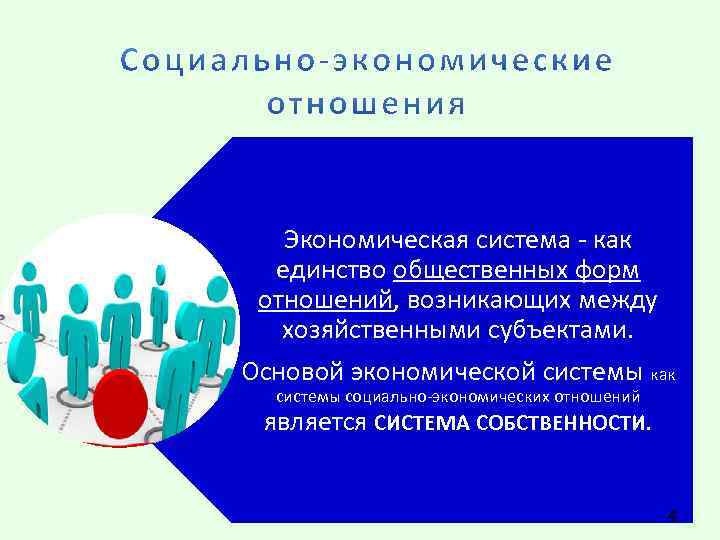 Социально-экономические отношения

Экономическая система - как единство общественных форм отношений, возникающих между хозяйственными субъектами.

Основой экономической системы как системы социально-экономических отношений является СИСТЕМА СОБСТВЕННОСТИ.

4